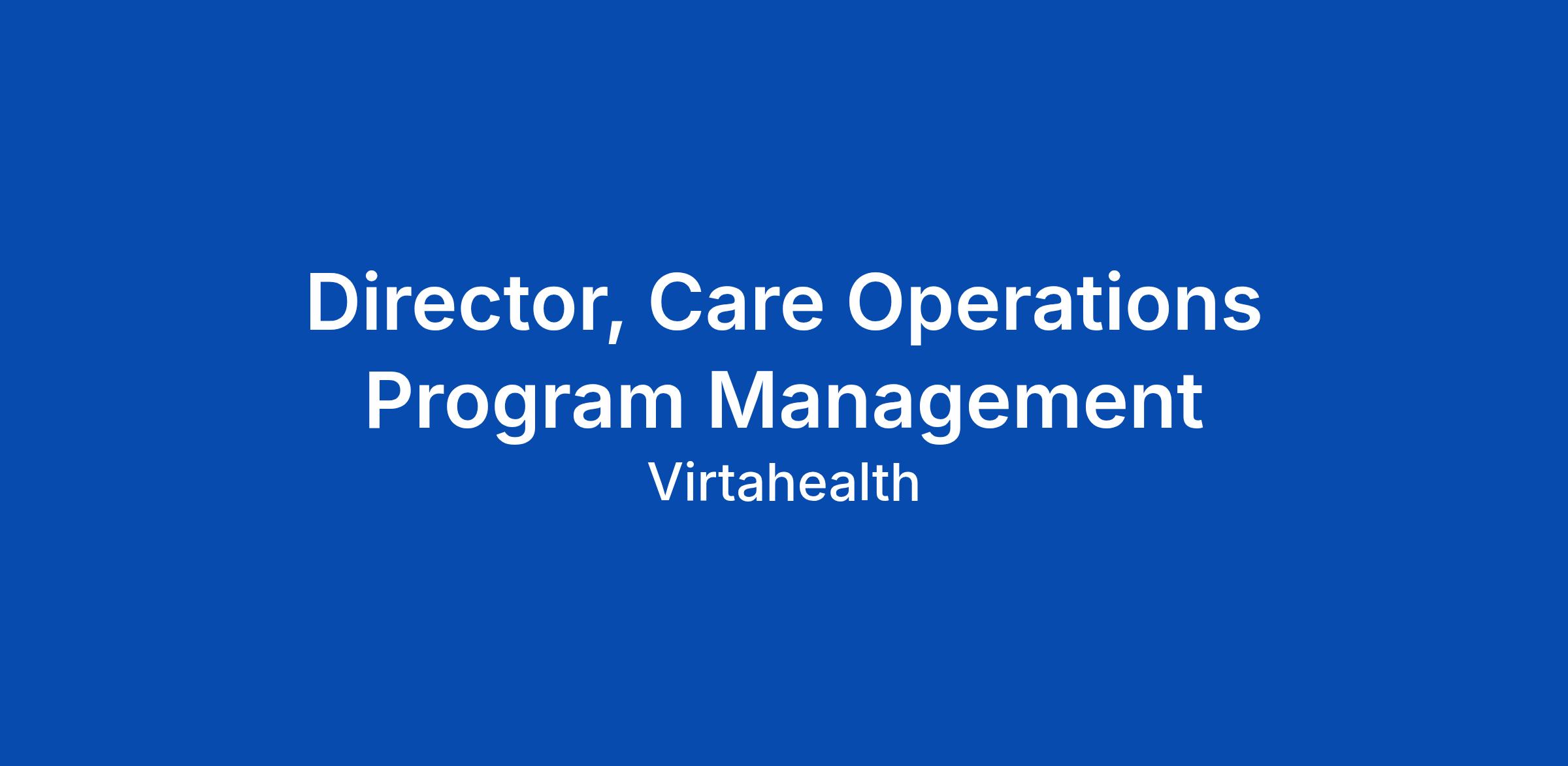 Director, Care Operations Program Management

Virtahealth